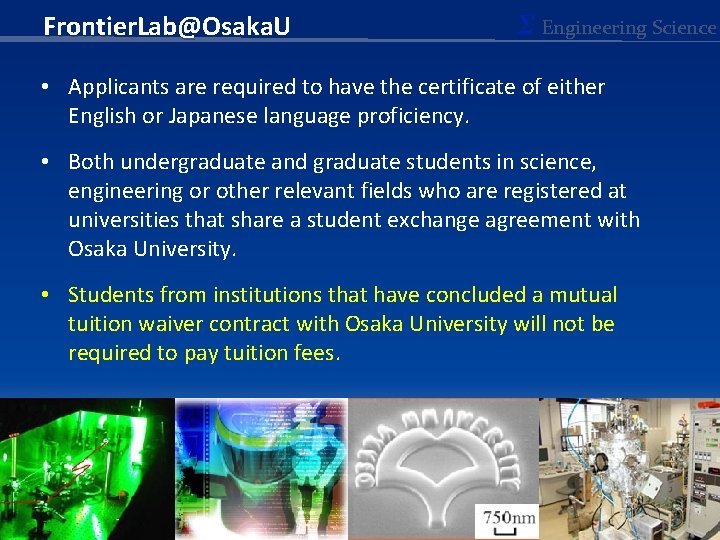 FrontierLab@OsakaU

Σ Engineering Science

• Applicants are required to have the certificate of either English or Japanese language proficiency.

• Both undergraduate and graduate students in science, engineering or other relevant fields who are registered at universities that share a student exchange agreement with Osaka University.

• Students from institutions that have concluded a mutual tuition waiver contract with Osaka University will not be required to pay tuition fees.

OSAKA UNIVERSITY

750nm